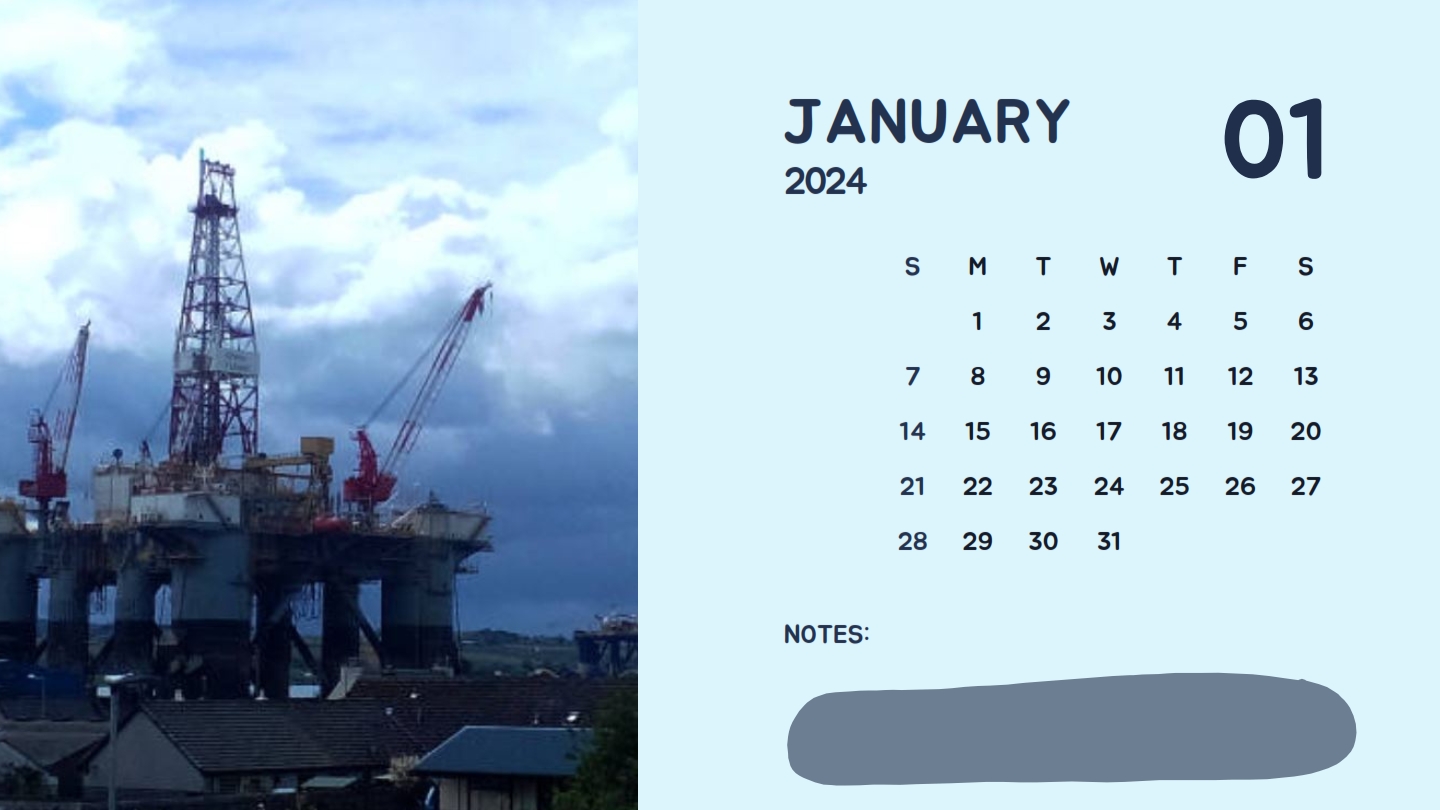 JANUARY
2024

01

| S | M | T | W | T | F | S |
|---|---|---|---|---|---|---|
|  | 1 | 2 | 3 | 4 | 5 | 6 |
| 7 | 8 | 9 | 10 | 11 | 12 | 13 |
| 14 | 15 | 16 | 17 | 18 | 19 | 20 |
| 21 | 22 | 23 | 24 | 25 | 26 | 27 |
| 28 | 29 | 30 | 31 |  |  |  |

NOTES: